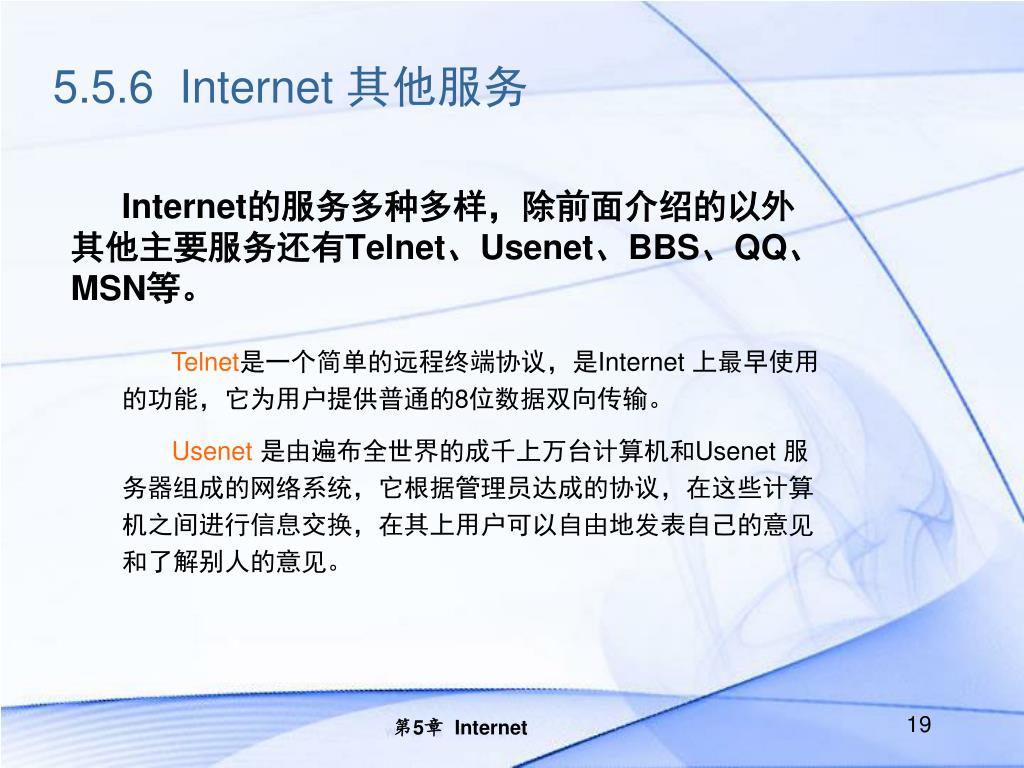 5.5.6 Internet 其他服务

Internet的服务多种多样，除前面介绍的以外其他主要服务还有Telnet、Usenet、BBS、QQ、MSN等。

Telnet是一个简单的远程终端协议，是Internet 上最早使用的功能，它为用户提供普通的8位数据双向传输。

Usenet 是由遍布全世界的成千上万台计算机和Usenet 服务器组成的网络系统，它根据管理员达成的协议，在这些计算机之间进行信息交换，在其上用户可以自由地发表自己的意见和了解别人的意见。

第5章 Internet

19